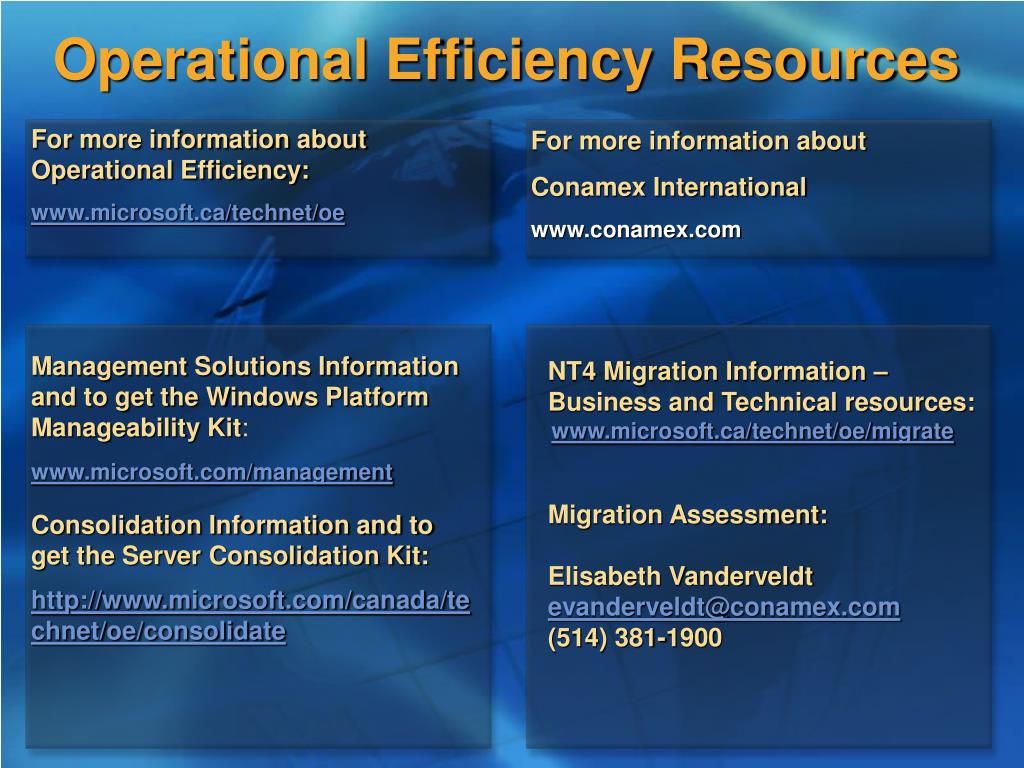 Operational Efficiency Resources

For more information about Operational Efficiency:

www.microsoft.ca/technet/oe

For more information about

Conamex International

www.conamex.com

Management Solutions Information and to get the Windows Platform Manageability Kit:

www.microsoft.com/management

Consolidation Information and to get the Server Consolidation Kit:

http://www.microsoft.com/canada/technet/oe/consolidate

NT4 Migration Information – Business and Technical resources:
www.microsoft.ca/technet/oe/migrate

Migration Assessment:

Elisabeth Vanderveldt
evanderveldt@conamex.com
(514) 381-1900